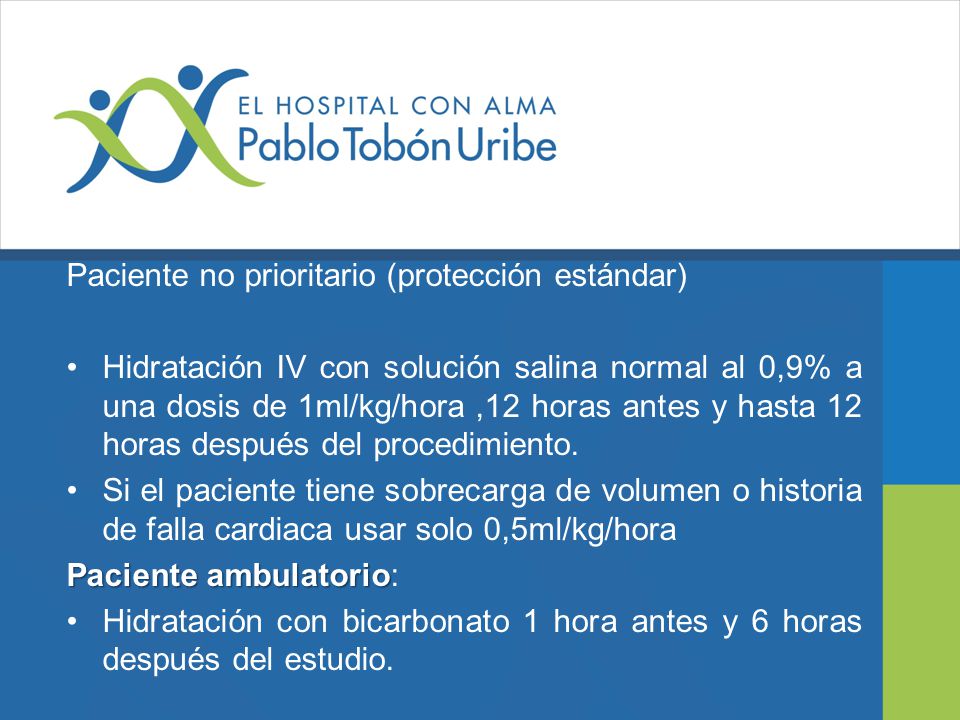 EL HOSPITAL CON ALMA
Pablo Tobón Uribe

Paciente no prioritario (protección estándar)

• Hidratación IV con solución salina normal al 0,9% a una dosis de 1ml/kg/hora ,12 horas antes y hasta 12 horas después del procedimiento.
• Si el paciente tiene sobrecarga de volumen o historia de falla cardiaca usar solo 0,5ml/kg/hora

Paciente ambulatorio:
• Hidratación con bicarbonato 1 hora antes y 6 horas después del estudio.